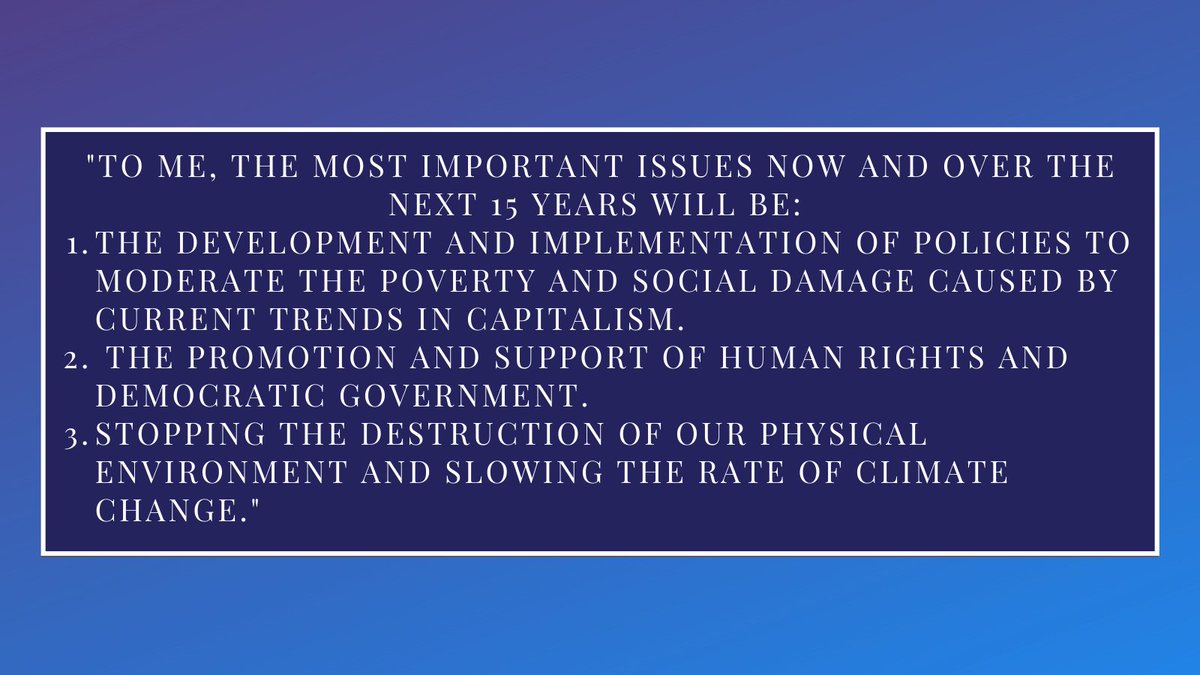 "TO ME, THE MOST IMPORTANT ISSUES NOW AND OVER THE NEXT 15 YEARS WILL BE:

1. THE DEVELOPMENT AND IMPLEMENTATION OF POLICIES TO MODERATE THE POVERTY AND SOCIAL DAMAGE CAUSED BY CURRENT TRENDS IN CAPITALISM.
2. THE PROMOTION AND SUPPORT OF HUMAN RIGHTS AND DEMOCRATIC GOVERNMENT.
3. STOPPING THE DESTRUCTION OF OUR PHYSICAL ENVIRONMENT AND SLOWING THE RATE OF CLIMATE CHANGE."